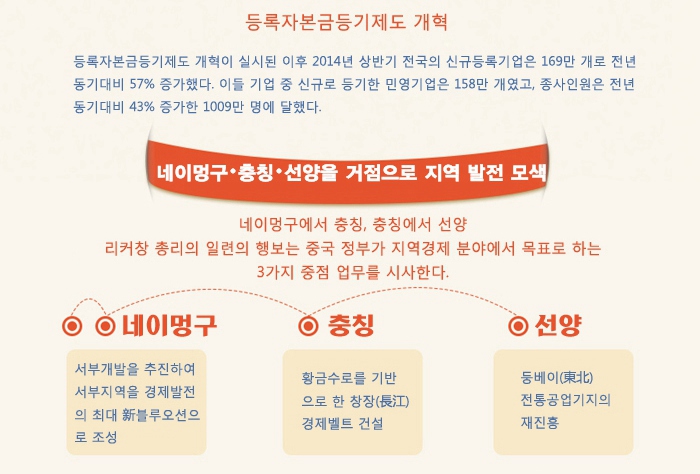 등록자본금등기제도 개혁

등록자본금등기제도 개혁이 실시된 이후 2014년 상반기 전국의 신규등록기업은 169만 개로 전년 동기대비 57% 증가했다. 이들 기업 중 신규로 등기한 민영기업은 158만 개였고, 종사인원은 전년 동기대비 43% 증가한 1009만 명에 달했다.

네이멍구·충칭·선양을 거점으로 지역 발전 모색

네이멍구에서 충칭, 충칭에서 선양
리커창 총리의 일련의 행보는 중국 정부가 지역경제 분야에서 목표로 하는
3가지 중점 업무를 시사한다.

네이멍구

서부개발을 추진하여 서부지역을 경제발전의 최대 新블루오션으로 조성

충칭

황금수로를 기반으로 한 창장(長江) 경제벨트 건설

선양

둥베이(東北) 전통공업기지의 재진흥